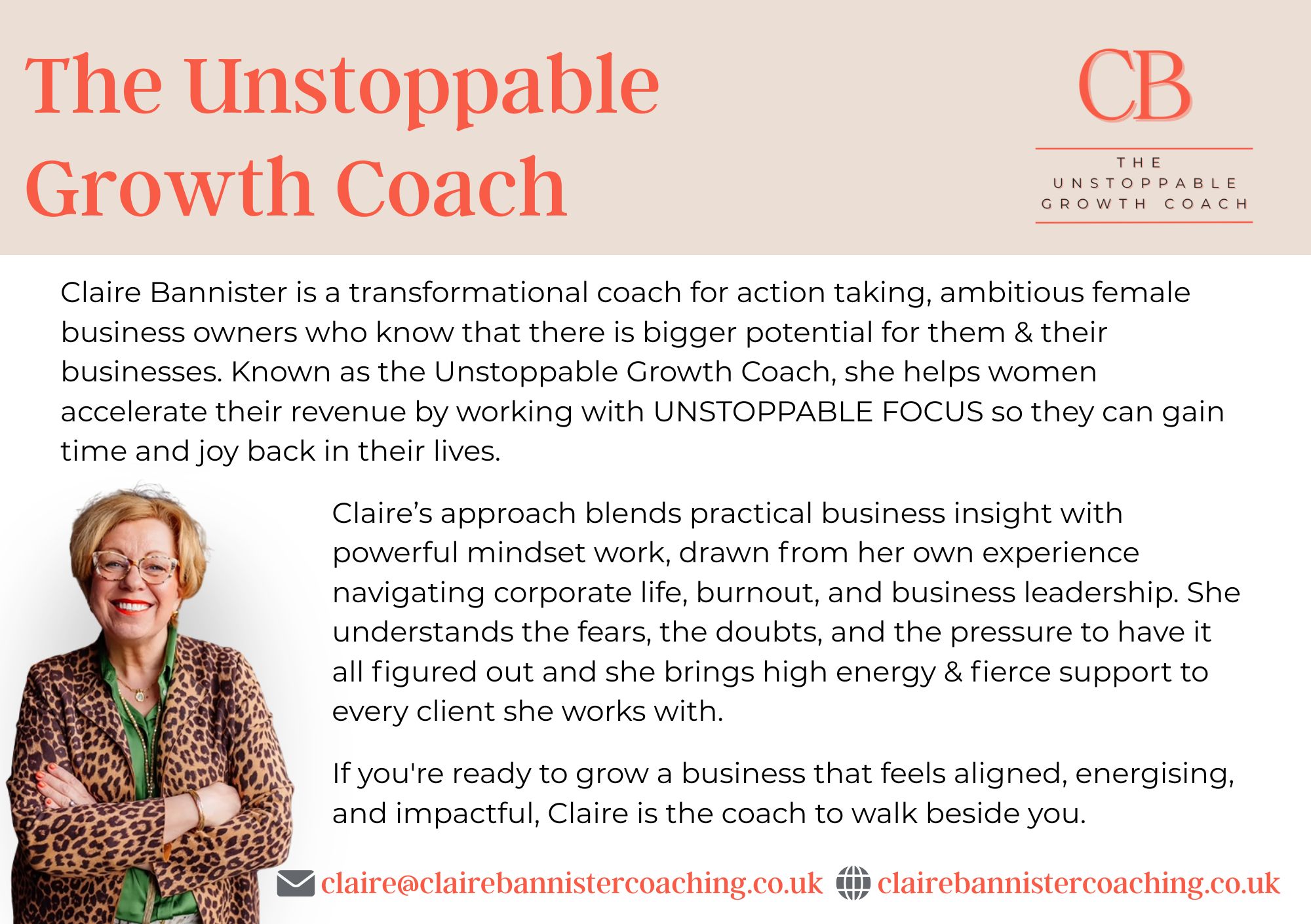 The Unstoppable Growth Coach

CB

THE UNSTOPPABLE GROWTH COACH

Claire Bannister is a transformational coach for action taking, ambitious female business owners who know that there is bigger potential for them & their businesses. Known as the Unstoppable Growth Coach, she helps women accelerate their revenue by working with UNSTOPPABLE FOCUS so they can gain time and joy back in their lives.

Claire’s approach blends practical business insight with powerful mindset work, drawn from her own experience navigating corporate life, burnout, and business leadership. She understands the fears, the doubts, and the pressure to have it all figured out and she brings high energy & fierce support to every client she works with.

If you're ready to grow a business that feels aligned, energising, and impactful, Claire is the coach to walk beside you.

claire@clairebannistercoaching.co.uk clairebannistercoaching.co.uk